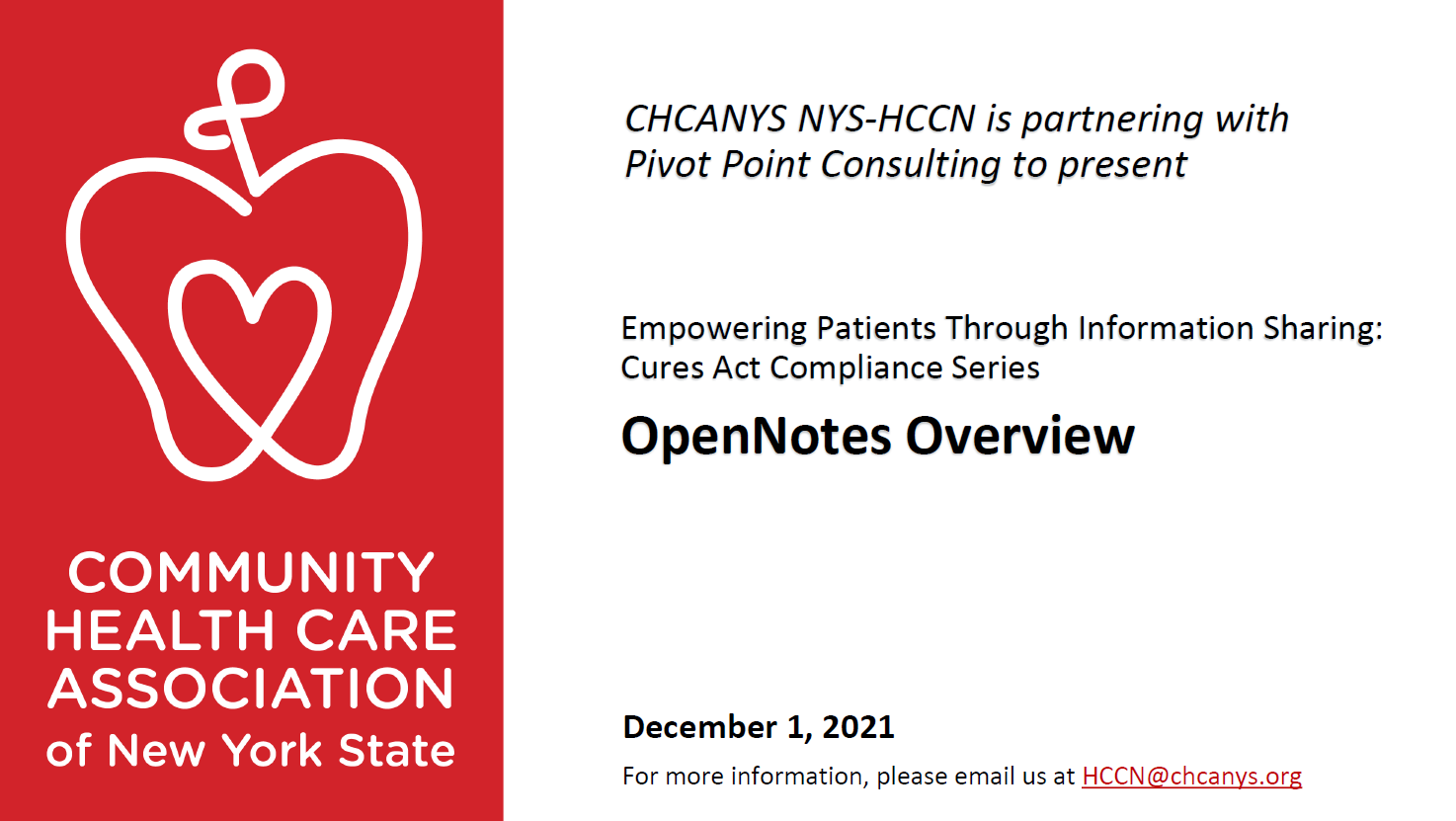 COMMUNITY HEALTH CARE ASSOCIATION of New York State

CHCANYS NYS-HCCN is partnering with Pivot Point Consulting to present

Empowering Patients Through Information Sharing: Cures Act Compliance Series

OpenNotes Overview

December 1, 2021

For more information, please email us at HCCN@chcanys.org